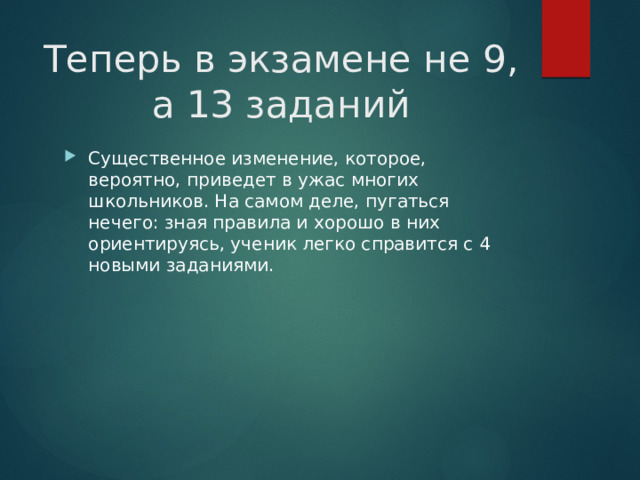 Теперь в экзамене не 9, а 13 заданий

Существенное изменение, которое, вероятно, приведет в ужас многих школьников. На самом деле, пугаться нечего: зная правила и хорошо в них ориентируясь, ученик легко справится с 4 новыми заданиями.